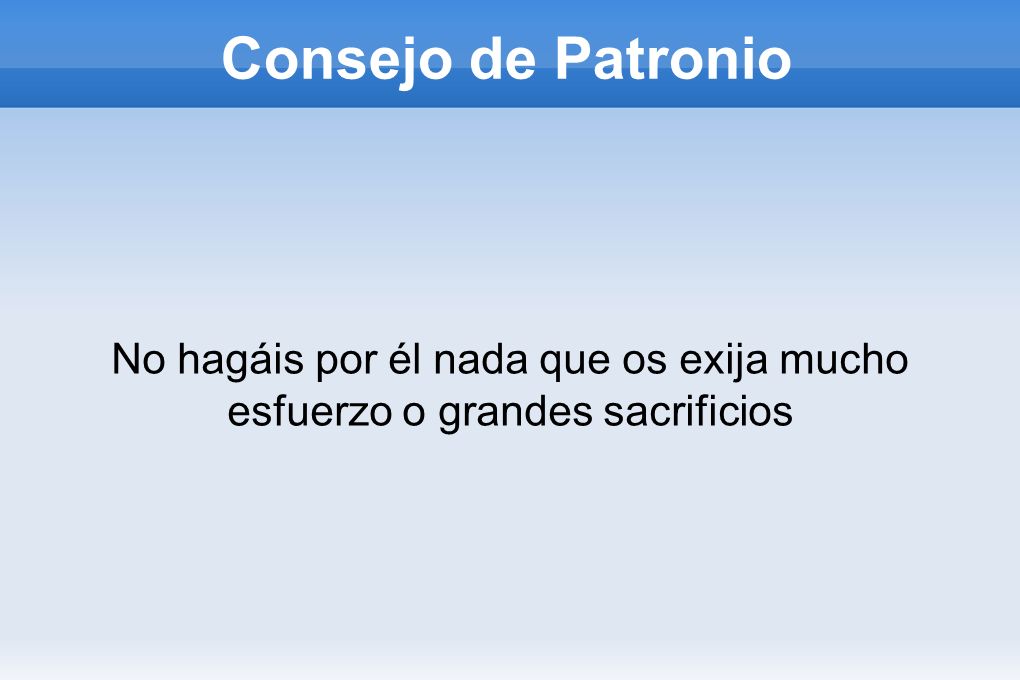 Consejo de Patronio

No hagáis por él nada que os exija mucho esfuerzo o grandes sacrificios